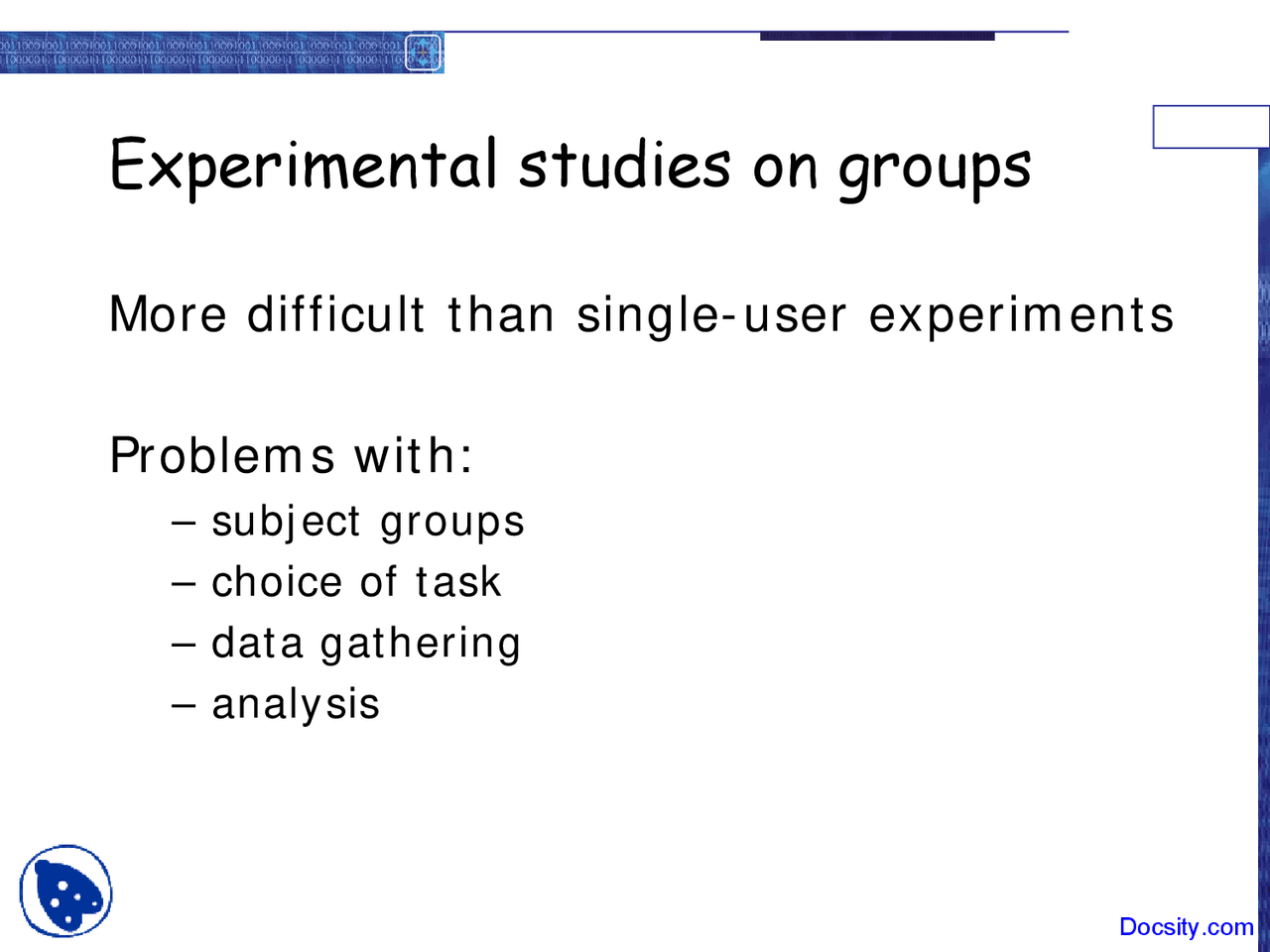 Experimental studies on groups

More difficult than single-user experiments

Problems with:
– subject groups
– choice of task
– data gathering
– analysis

Docsity.com